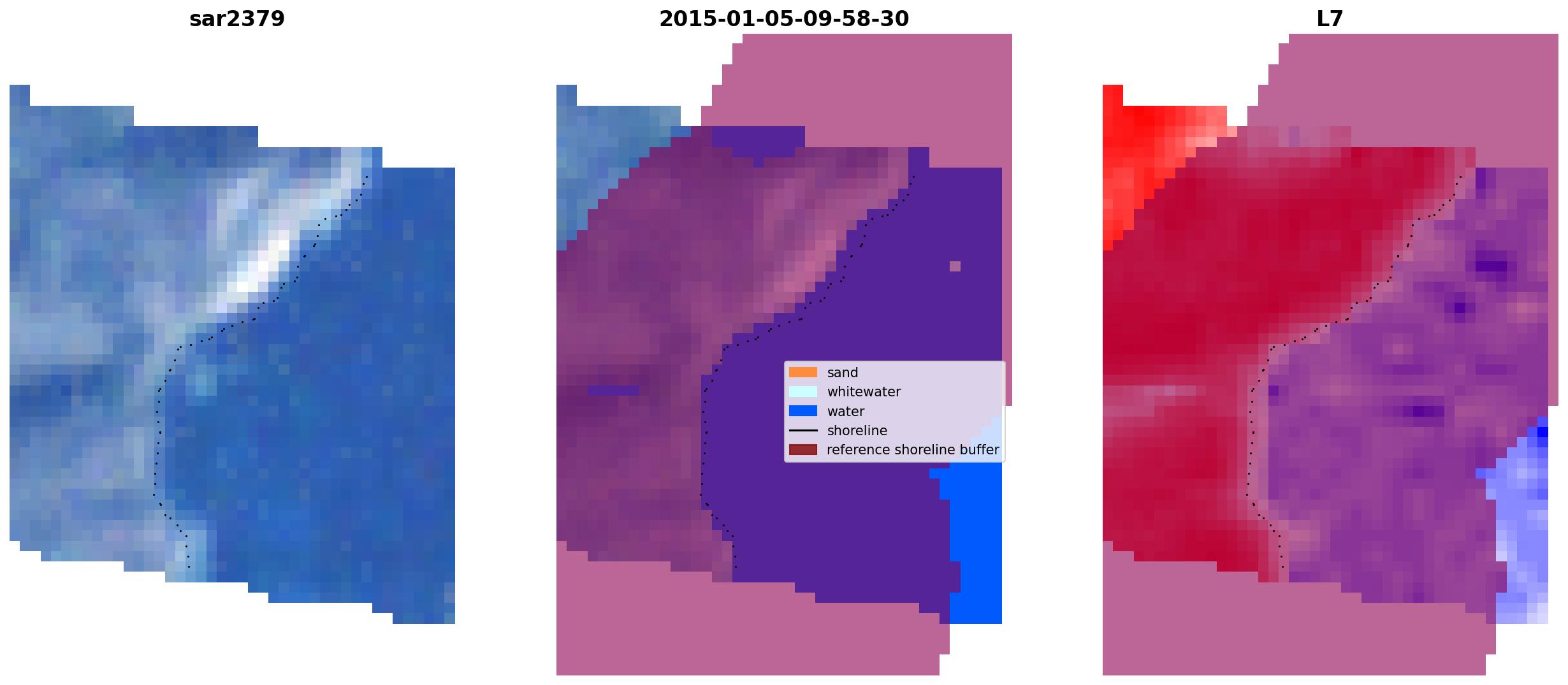 sar2379

2015-01-05-09-58-30

L7

sand
whitewater
water
shoreline
reference shoreline buffer